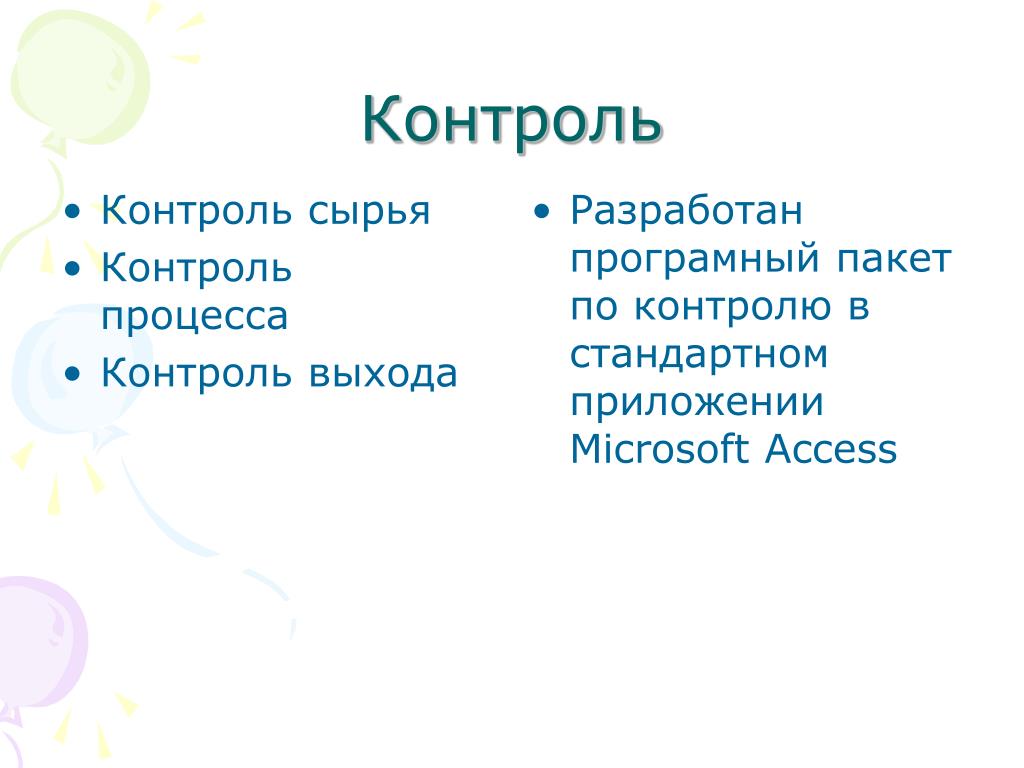 Контроль

• Контроль сырья
• Контроль процесса
• Контроль выхода

• Разработан програмный пакет по контролю в стандартном приложении Microsoft Access